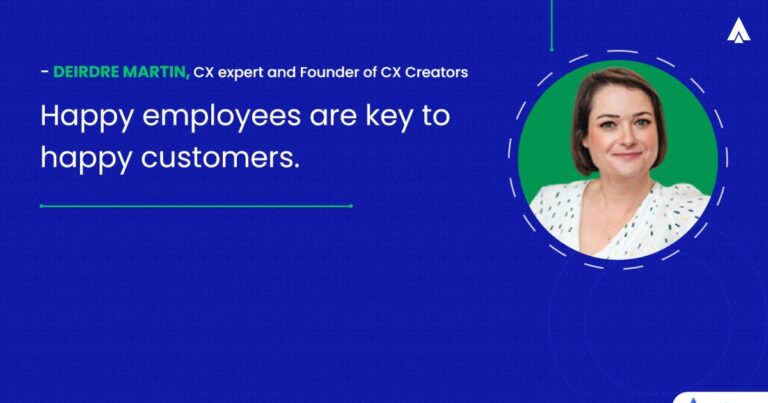 - DEIRDRE MARTIN, CX expert and Founder of CX Creators

Happy employees are key to happy customers.